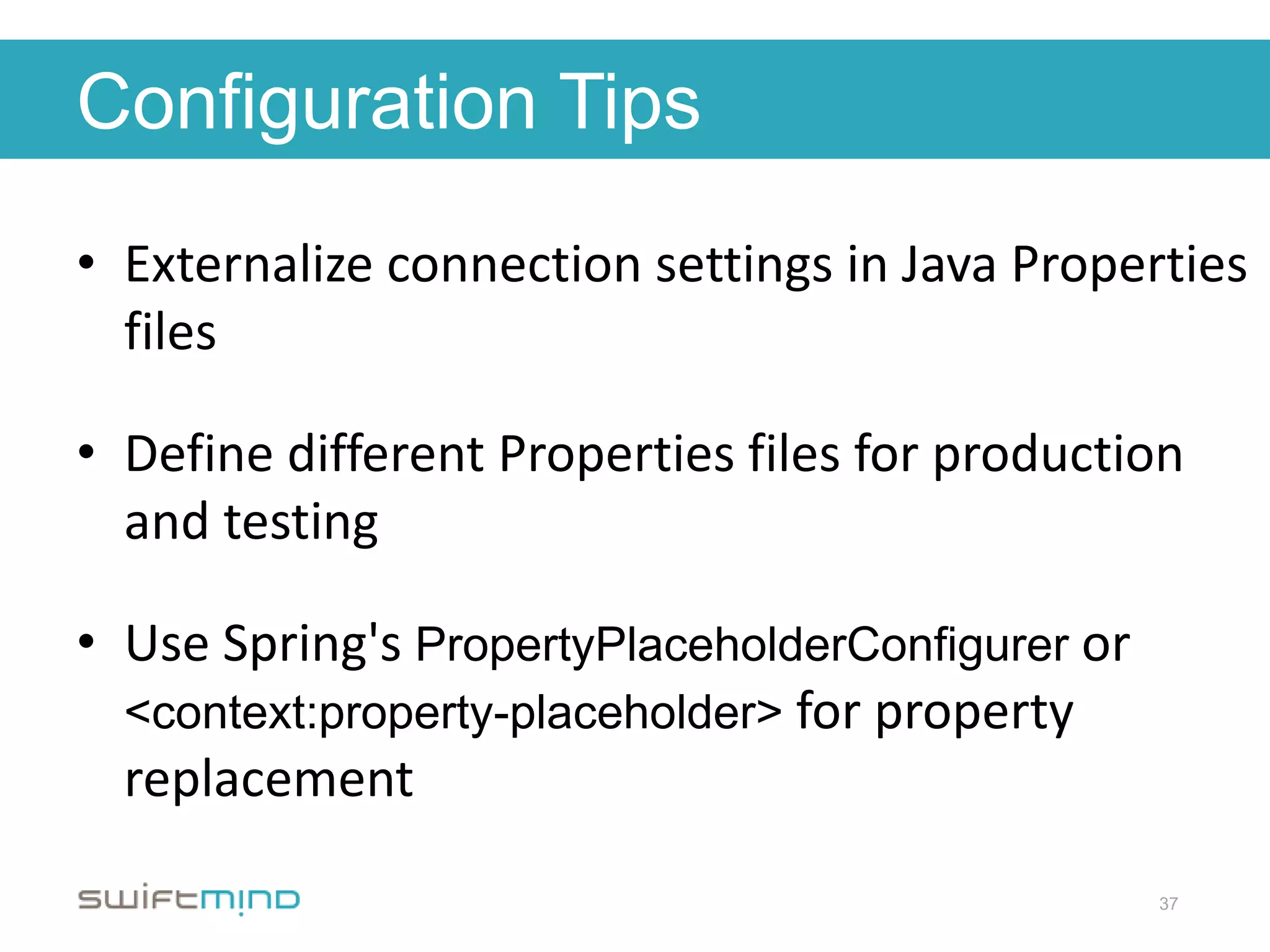 Configuration Tips

• Externalize connection settings in Java Properties files

• Define different Properties files for production and testing

• Use Spring's PropertyPlaceholderConfigurer or <context:property-placeholder> for property replacement

swiftmind

37